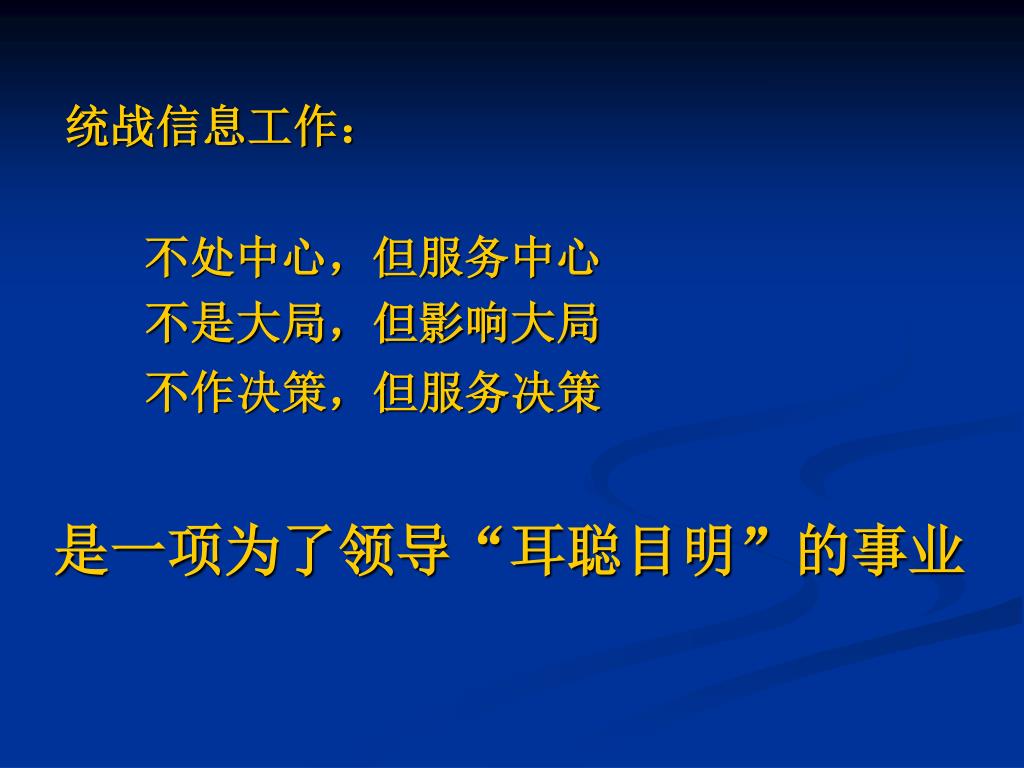 统战信息工作：

不处中心，但服务中心
不是大局，但影响大局
不作决策，但服务决策

是一项为了领导“耳聪目明”的事业